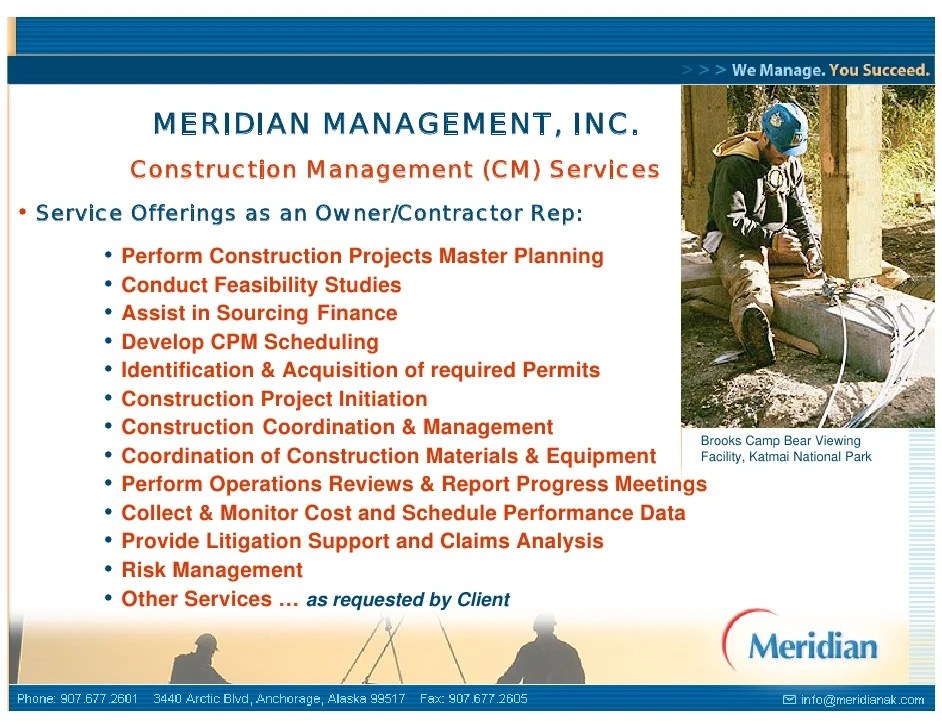 > > > We Manage. You Succeed.

MERIDIAN MANAGEMENT, INC.

Construction Management (CM) Services

• Service Offerings as an Owner/Contractor Rep:

• Perform Construction Projects Master Planning
• Conduct Feasibility Studies
• Assist in Sourcing Finance
• Develop CPM Scheduling
• Identification & Acquisition of required Permits
• Construction Project Initiation
• Construction Coordination & Management
• Coordination of Construction Materials & Equipment
• Perform Operations Reviews & Report Progress Meetings
• Collect & Monitor Cost and Schedule Performance Data
• Provide Litigation Support and Claims Analysis
• Risk Management
• Other Services … as requested by Client

Brooks Camp Bear Viewing Facility, Katmai National Park

Meridian

Phone: 907.677.2601 3440 Arctic Blvd, Anchorage, Alaska 99517 Fax: 907.677.2605

info@meridianak.com